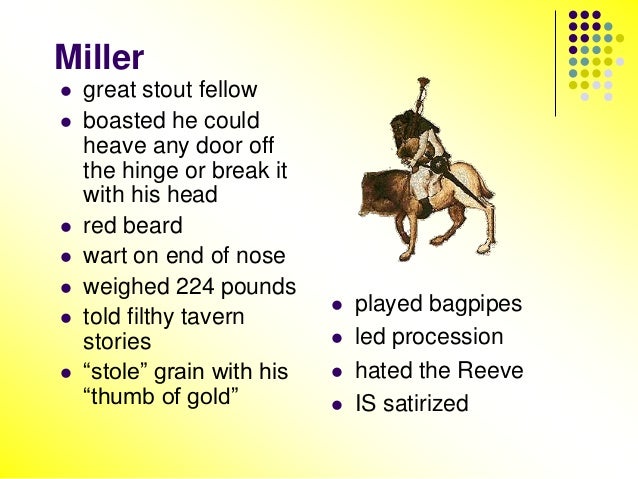 Miller

- great stout fellow
- boasted he could heave any door off the hinge or break it with his head
- red beard
- wart on end of nose
- weighed 224 pounds
- told filthy tavern stories
- “stole” grain with his “thumb of gold”

- played bagpipes
- led procession
- hated the Reeve
- IS satirized